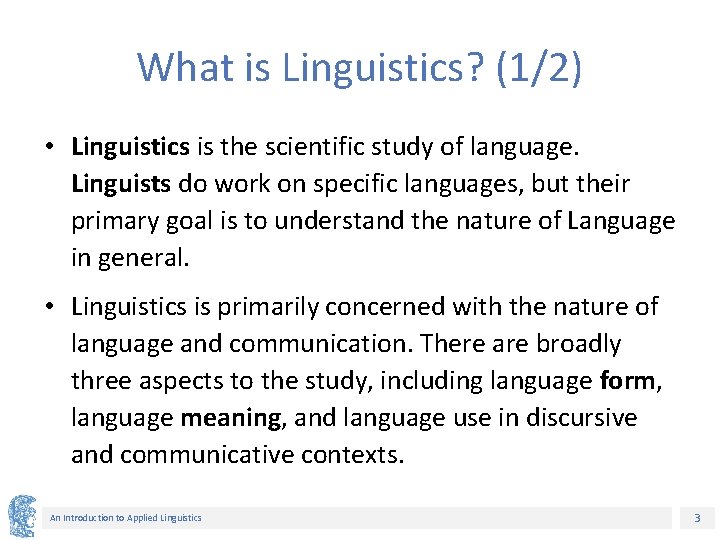 What is Linguistics? (1/2)

• Linguistics is the scientific study of language. Linguists do work on specific languages, but their primary goal is to understand the nature of Language in general.

• Linguistics is primarily concerned with the nature of language and communication. There are broadly three aspects to the study, including language form, language meaning, and language use in discursive and communicative contexts.

An Introduction to Applied Linguistics

3